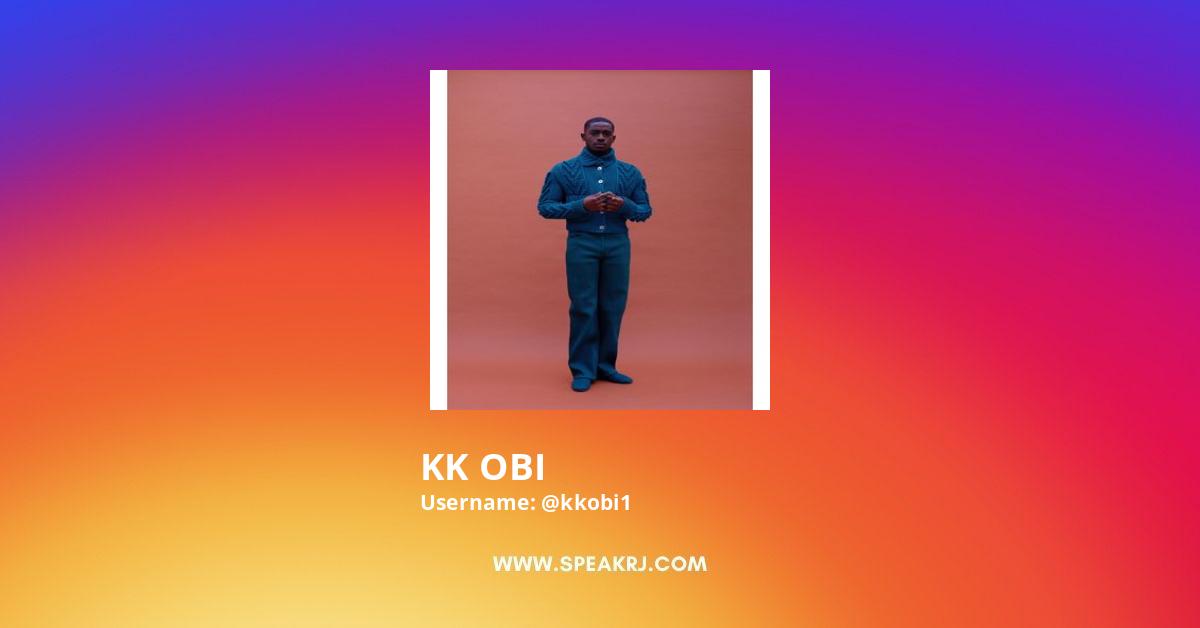 KK OBI
Username: @kkobi1

WWW.SPEAKRJ.COM